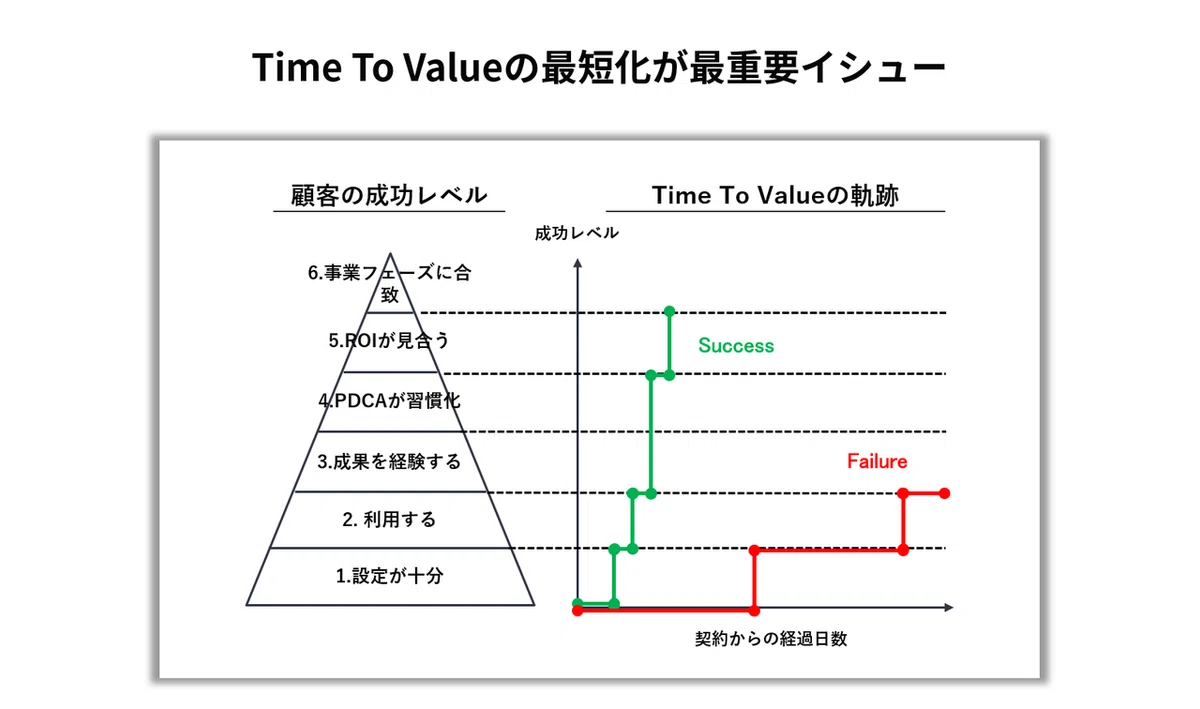 Time To Valueの最短化が最重要イシュー

顧客の成功レベル

6.事業フェーズに合致

5.ROIが見合う

4.PDCAが習慣化

3.成果を経験する

2. 利用する

1.設定が十分

Time To Valueの軌跡

成功レベル

Success

Failure

契約からの経過日数